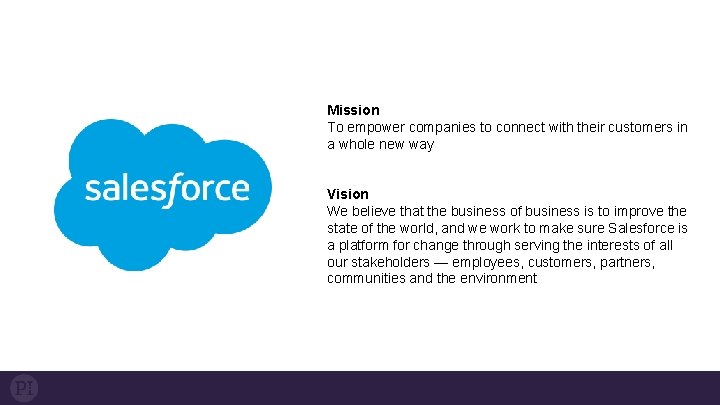 salesforce

**Mission**
To empower companies to connect with their customers in a whole new way

**Vision**
We believe that the business of business is to improve the state of the world, and we work to make sure Salesforce is a platform for change through serving the interests of all our stakeholders — employees, customers, partners, communities and the environment

PI